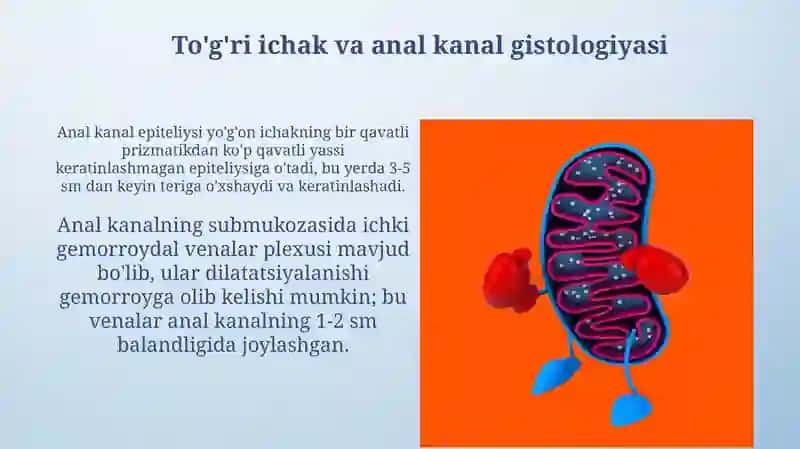 To'g'ri ichak va anal kanal gistologiyasi

Anal kanal epiteliysi yo'g'on ichakning bir qavatli prizmatikdan ko'p qavatli yassi keratinlashmagan epiteliysiga o'tadi, bu yerda 3-5 sm dan keyin teriga o'xshaydi va keratinlashadi.

Anal kanalning submukozasida ichki gemorroydal venalar plexusi mavjud bo'lib, ular dilatatsiyalanishi gemorroyga olib kelishi mumkin; bu venalar anal kanalning 1-2 sm balandligida joylashgan.